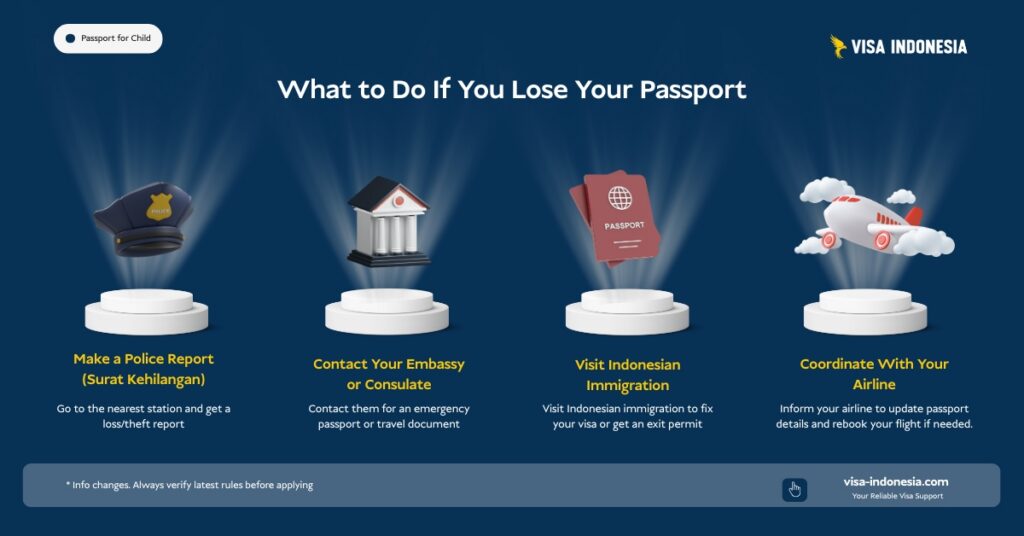 Passport for Child

VISA INDONESIA

What to Do If You Lose Your Passport

POLICE

PASSPORT

Make a Police Report (Surat Kehilangan)

Go to the nearest station and get a loss/theft report

Contact Your Embassy or Consulate

Contact them for an emergency passport or travel document

Visit Indonesian Immigration

Visit Indonesian immigration to fix your visa or get an exit permit

Coordinate With Your Airline

Inform your airline to update passport details and rebook your flight if needed.

* Info changes. Always verify latest rules before applying

visa-indonesia.com
Your Reliable Visa Support